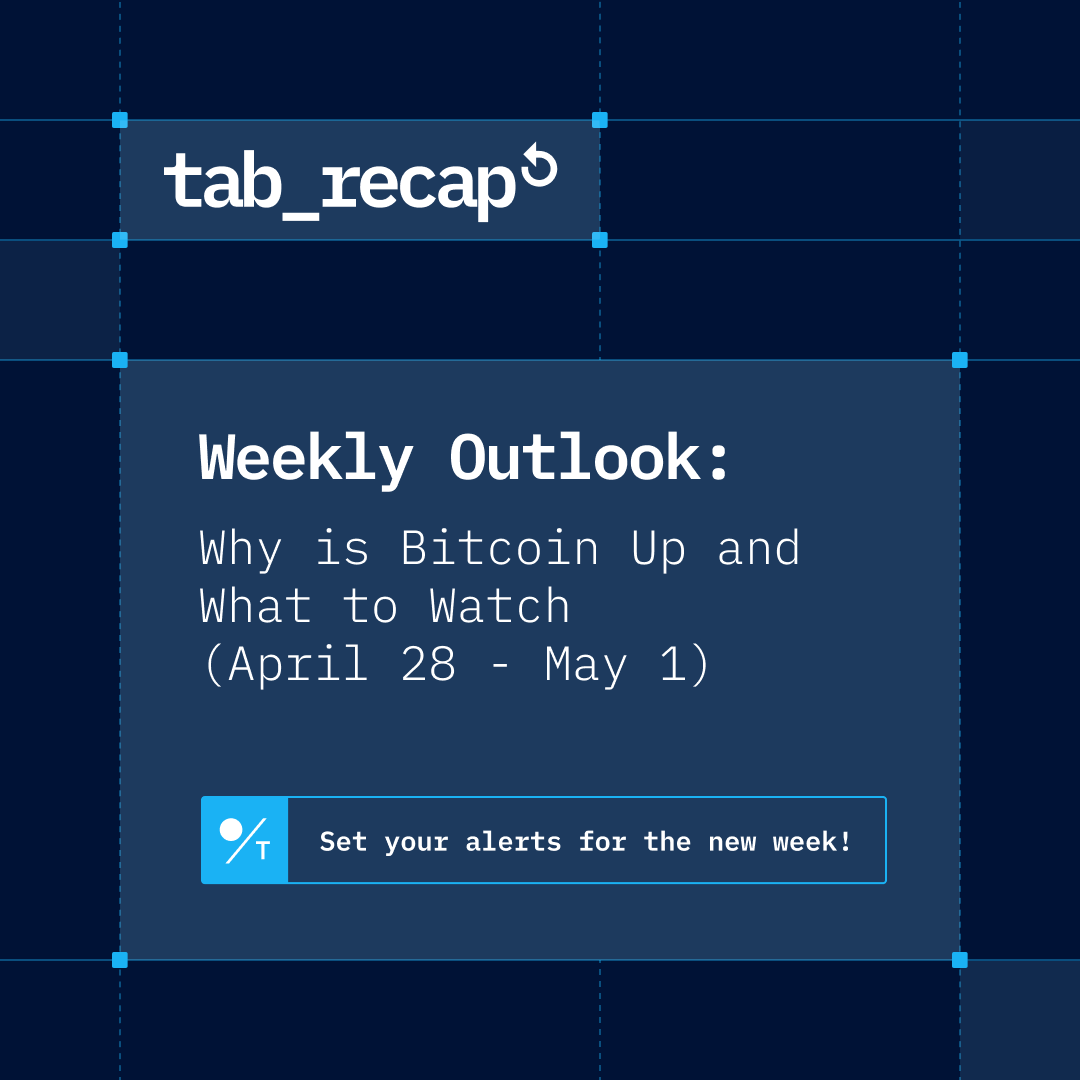 tab_recap

Weekly Outlook:

Why is Bitcoin Up and What to Watch (April 28 - May 1)

T

Set your alerts for the new week!